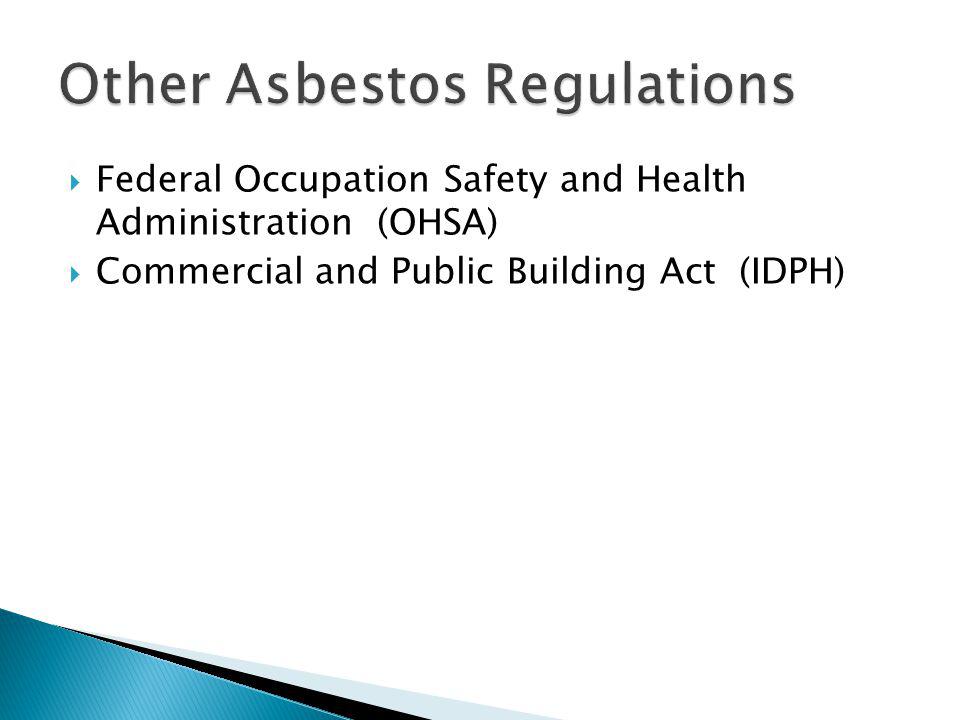 Other Asbestos Regulations

Federal Occupation Safety and Health Administration (OHSA)

Commercial and Public Building Act (IDPH)